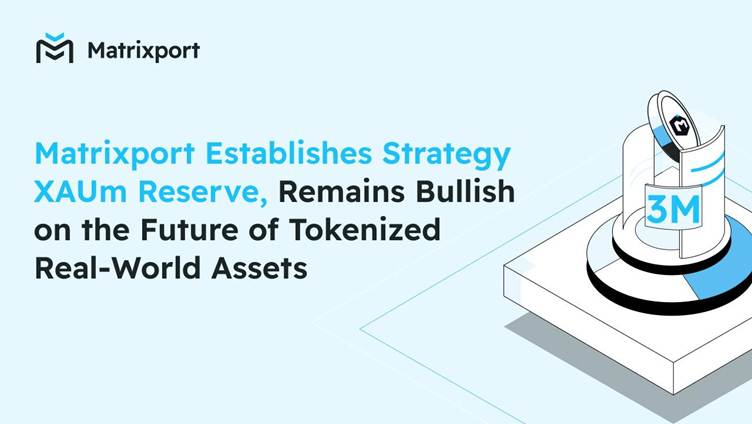 Matrixport

Matrixport Establishes Strategy XAUm Reserve, Remains Bullish on the Future of Tokenized Real-World Assets

3M